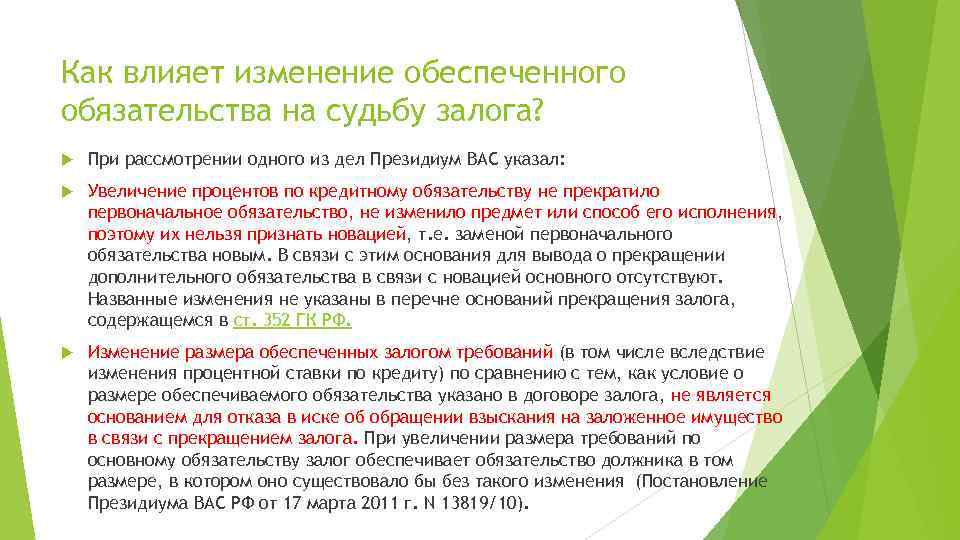 Как влияет изменение обеспеченного обязательства на судьбу залога?

При рассмотрении одного из дел Президиум ВАС указал:

Увеличение процентов по кредитному обязательству не прекратило первоначальное обязательство, не изменило предмет или способ его исполнения, поэтому их нельзя признать новацией, т.е. заменой первоначального обязательства новым. В связи с этим основания для вывода о прекращении дополнительного обязательства в связи с новацией основного отсутствуют. Названные изменения не указаны в перечне оснований прекращения залога, содержащемся в ст. 352 ГК РФ.

Изменение размера обеспеченных залогом требований (в том числе вследствие изменения процентной ставки по кредиту) по сравнению с тем, как условие о размере обеспечиваемого обязательства указано в договоре залога, не является основанием для отказа в иске об обращении взыскания на заложенное имущество в связи с прекращением залога. При увеличении размера требований по основному обязательству залог обеспечивает обязательство должника в том размере, в котором оно существовало бы без такого изменения (Постановление Президиума ВАС РФ от 17 марта 2011 г. N 13819/10).